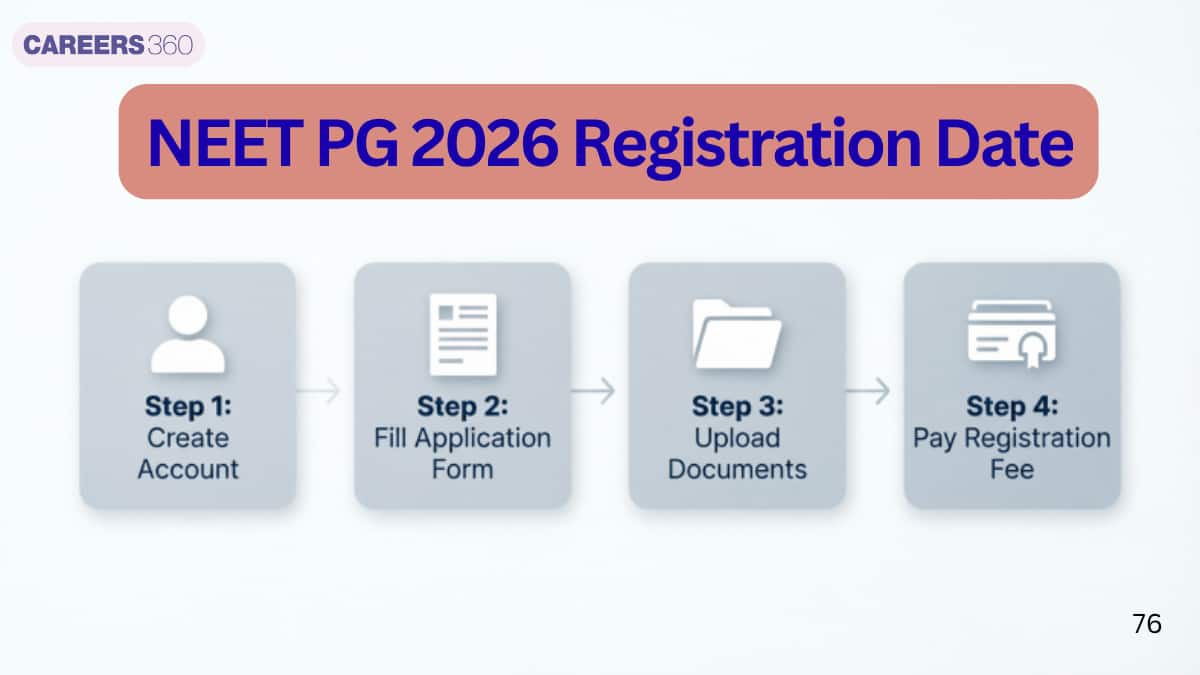 CAREERS360

NEET PG 2026 Registration Date

Step 1:
Create Account

Step 2:
Fill Application Form

Step 3:
Upload Documents

Step 4:
Pay Registration Fee

76